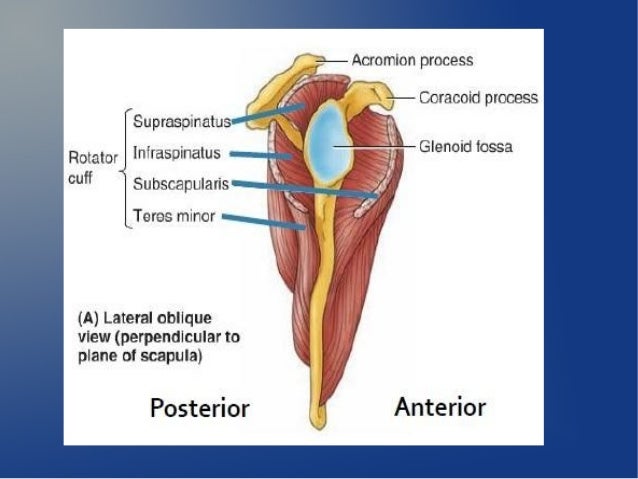 Acromion process
Coracoid process
Rotator cuff
Supraspinatus
Infraspinatus
Subscapularis
Teres minor
Glenoid fossa

(A) Lateral oblique view (perpendicular to plane of scapula)

Posterior
Anterior